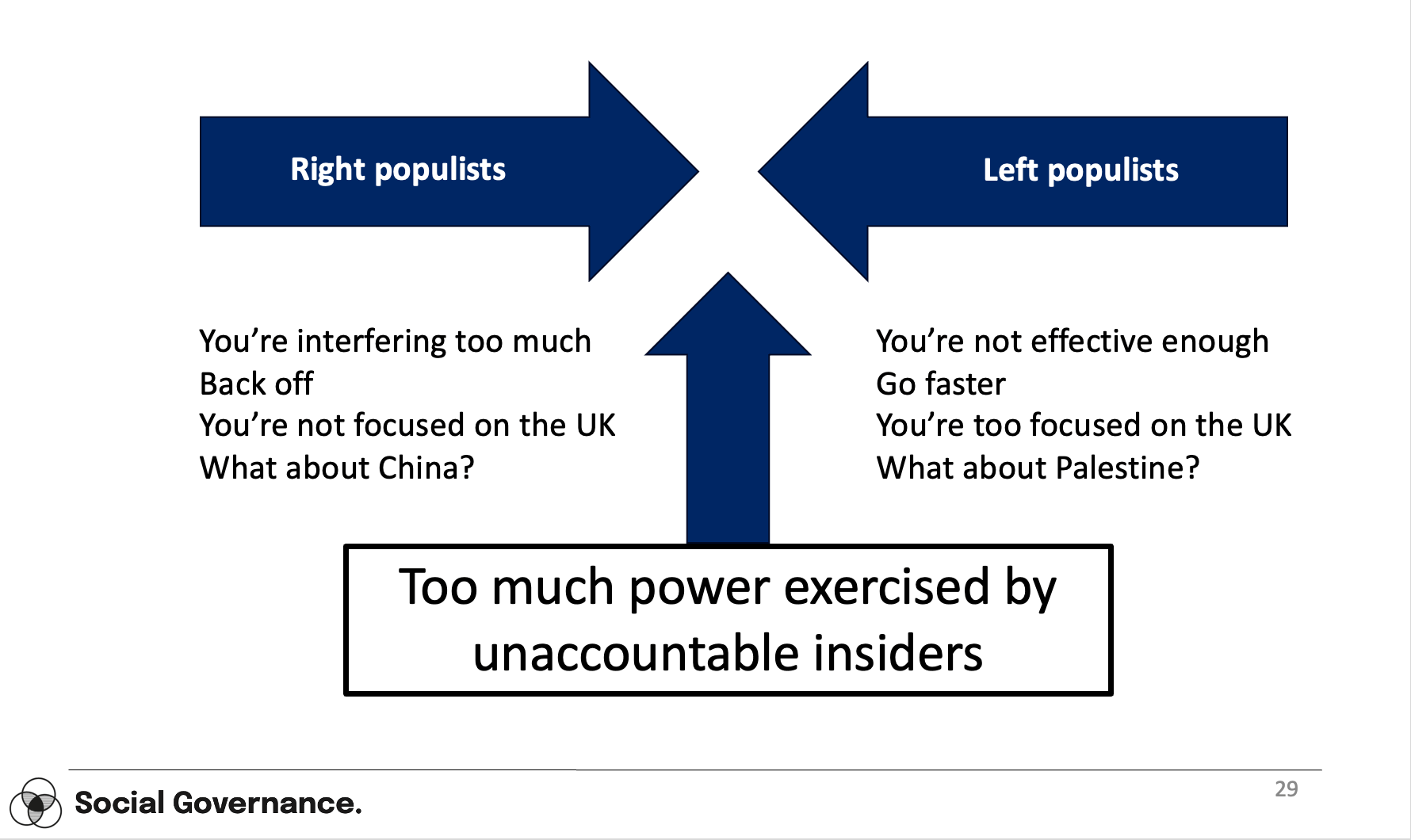 Right populists

Left populists

You’re interfering too much
Back off
You’re not focused on the UK
What about China?

You’re not effective enough
Go faster
You’re too focused on the UK
What about Palestine?

Too much power exercised by unaccountable insiders

Social Governance.

29